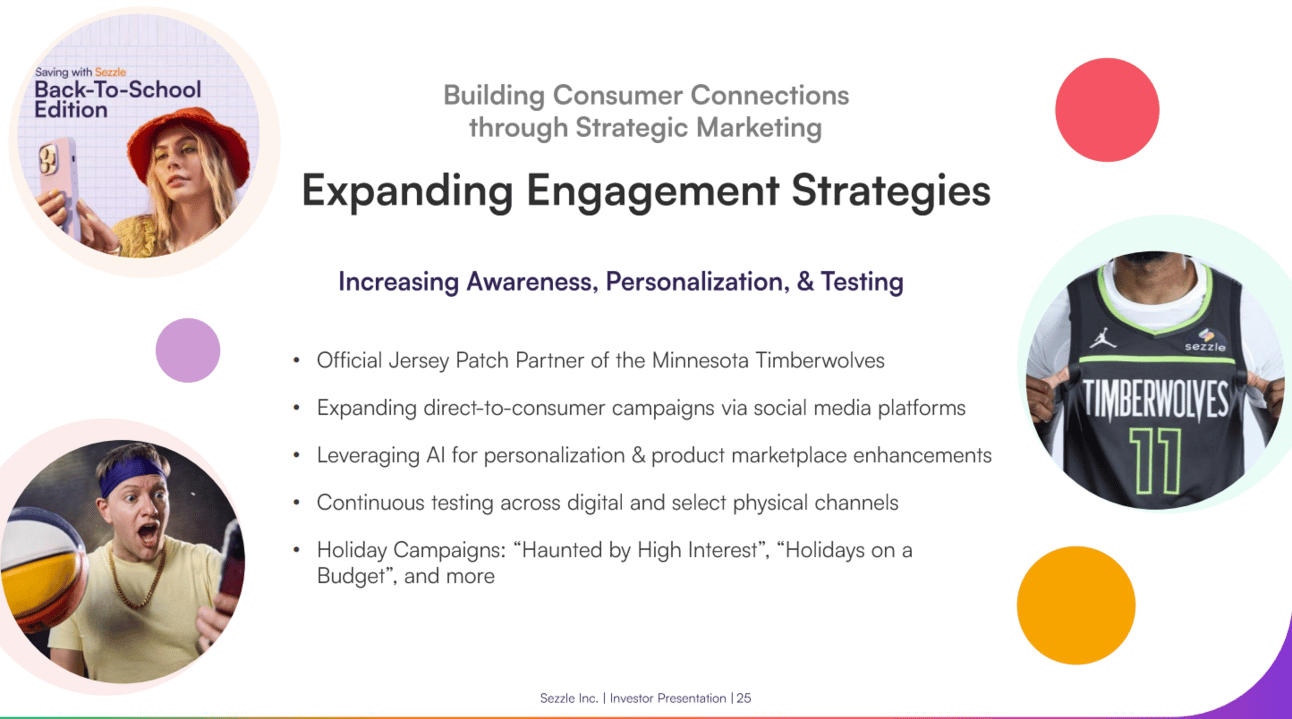 Saving with Sezzle
Back-To-School Edition

Building Consumer Connections through Strategic Marketing

Expanding Engagement Strategies

Increasing Awareness, Personalization, & Testing

• Official Jersey Patch Partner of the Minnesota Timberwolves
• Expanding direct-to-consumer campaigns via social media platforms
• Leveraging AI for personalization & product marketplace enhancements
• Continuous testing across digital and select physical channels
• Holiday Campaigns: “Haunted by High Interest”, “Holidays on a Budget”, and more

sezzle
TIMBERWOLVES
11

Sezzle Inc. | Investor Presentation | 25